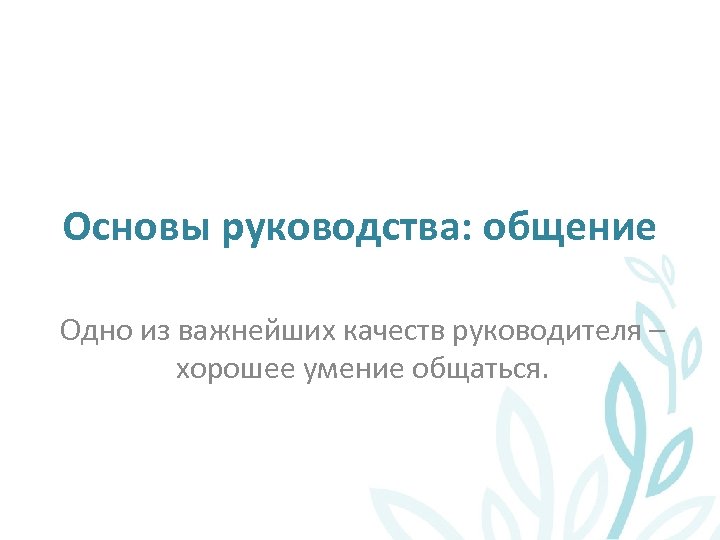 Основы руководства: общение

Одно из важнейших качеств руководителя – хорошее умение общаться.